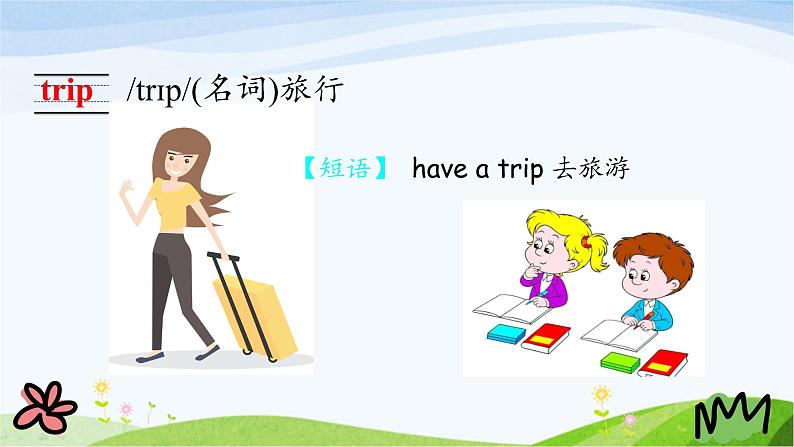 trip /trɪp/(名词)旅行

【短语】 have a trip 去旅游